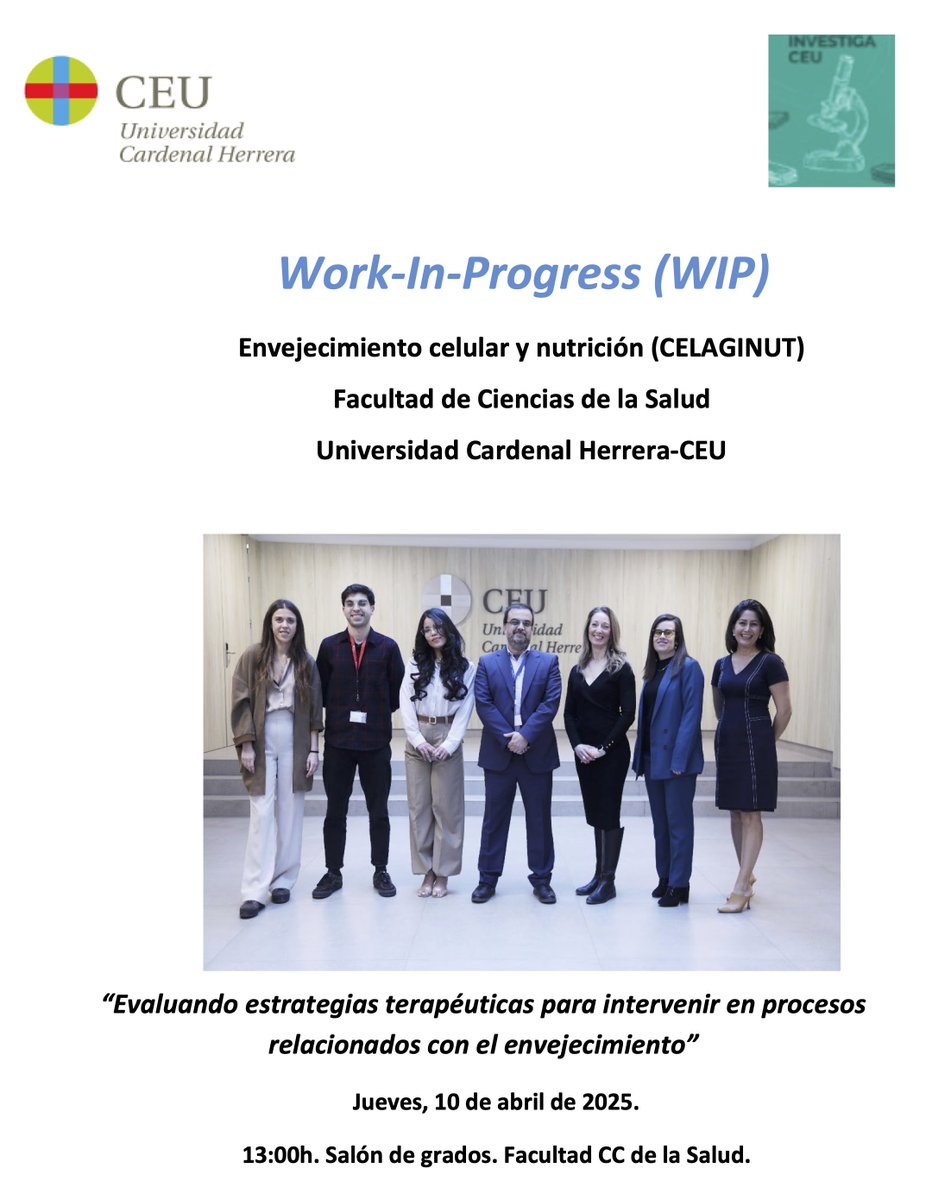 CEU
Universidad
Cardenal Herrera

INVESTIGA
CEU

Work-In-Progress (WIP)

Envejecimiento celular y nutrición (CELAGINUT)

Facultad de Ciencias de la Salud

Universidad Cardenal Herrera-CEU

CEU
Universidad
Cardenal Herrera

“Evaluando estrategias terapéuticas para intervenir en procesos relacionados con el envejecimiento”

Jueves, 10 de abril de 2025.

13:00h. Salón de grados. Facultad CC de la Salud.